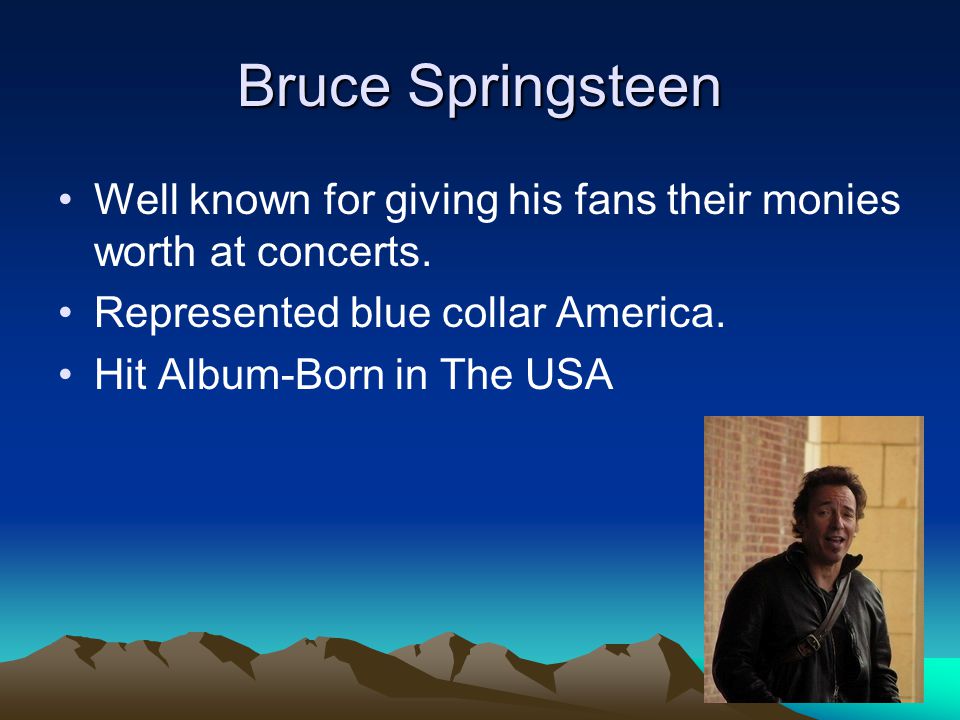 Bruce Springsteen

• Well known for giving his fans their monies worth at concerts.
• Represented blue collar America.
• Hit Album-Born in The USA